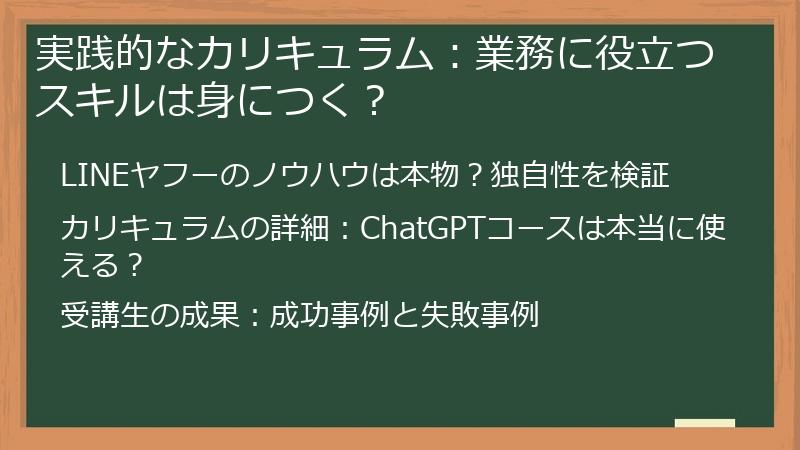 実践的なカリキュラム：業務に役立つスキルは身につく？

LINEヤフーのノウハウは本物？独自性を検証

カリキュラムの詳細：ChatGPTコースは本当に使える？

受講生の成果：成功事例と失敗事例